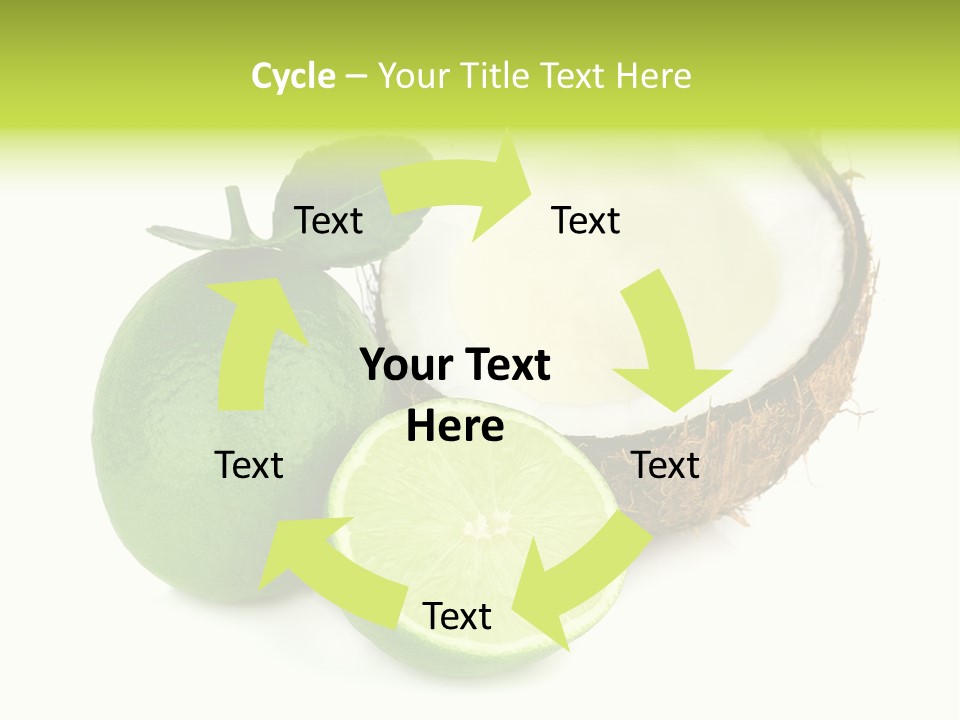 Cycle – Your Title Text Here

Text

Text

Your Text Here

Text

Text

Text